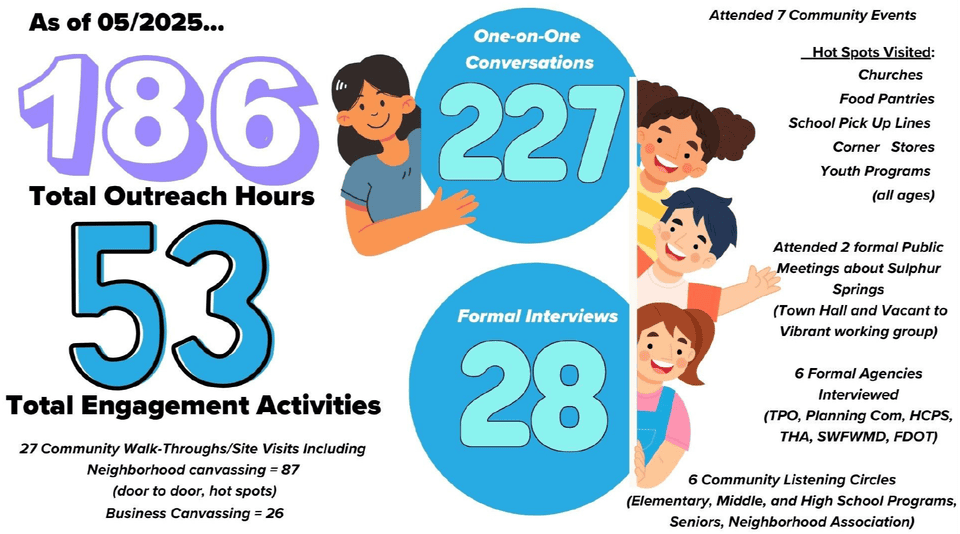 As of 05/2025...

186

Total Outreach Hours

53

Total Engagement Activities

27 Community Walk-Throughs/Site Visits Including
Neighborhood canvassing = 87
(door to door, hot spots)
Business Canvassing = 26

One-on-One Conversations

227

Formal Interviews

28

Attended 7 Community Events

Hot Spots Visited:
Churches
Food Pantries
School Pick Up Lines
Corner Stores
Youth Programs
(all ages)

Attended 2 formal Public Meetings about Sulphur Springs
(Town Hall and Vacant to Vibrant working group)

6 Formal Agencies Interviewed
(TPO, Planning Com, HCPS, THA, SWFWMD, FDOT)

6 Community Listening Circles
(Elementary, Middle, and High School Programs, Seniors, Neighborhood Association)